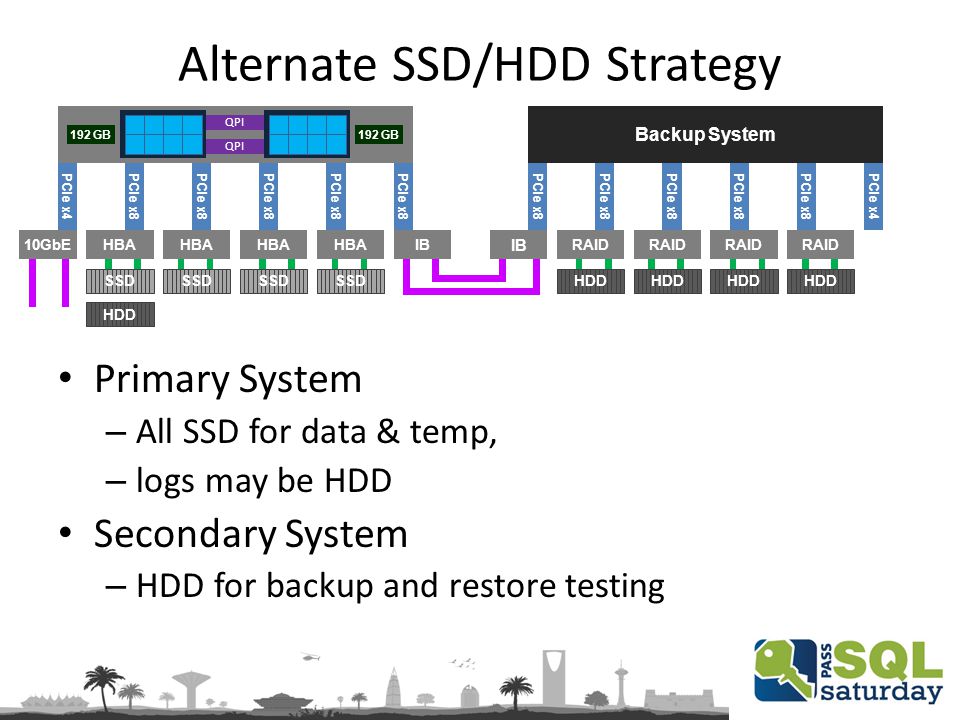 Alternate SSD/HDD Strategy

192 GB QPI QPI 192 GB

Backup System

PCIe x4 PCIe x8 PCIe x8 PCIe x8 PCIe x8 PCIe x8 PCIe x8 PCIe x8 PCIe x8 PCIe x8 PCIe x8 PCIe x4

10GbE HBA HBA HBA HBA IB IB RAID RAID RAID RAID

SSD SSD SSD SSD HDD HDD HDD HDD

HDD

• Primary System
– All SSD for data & temp,
– logs may be HDD
• Secondary System
– HDD for backup and restore testing

PASS SQL saturday